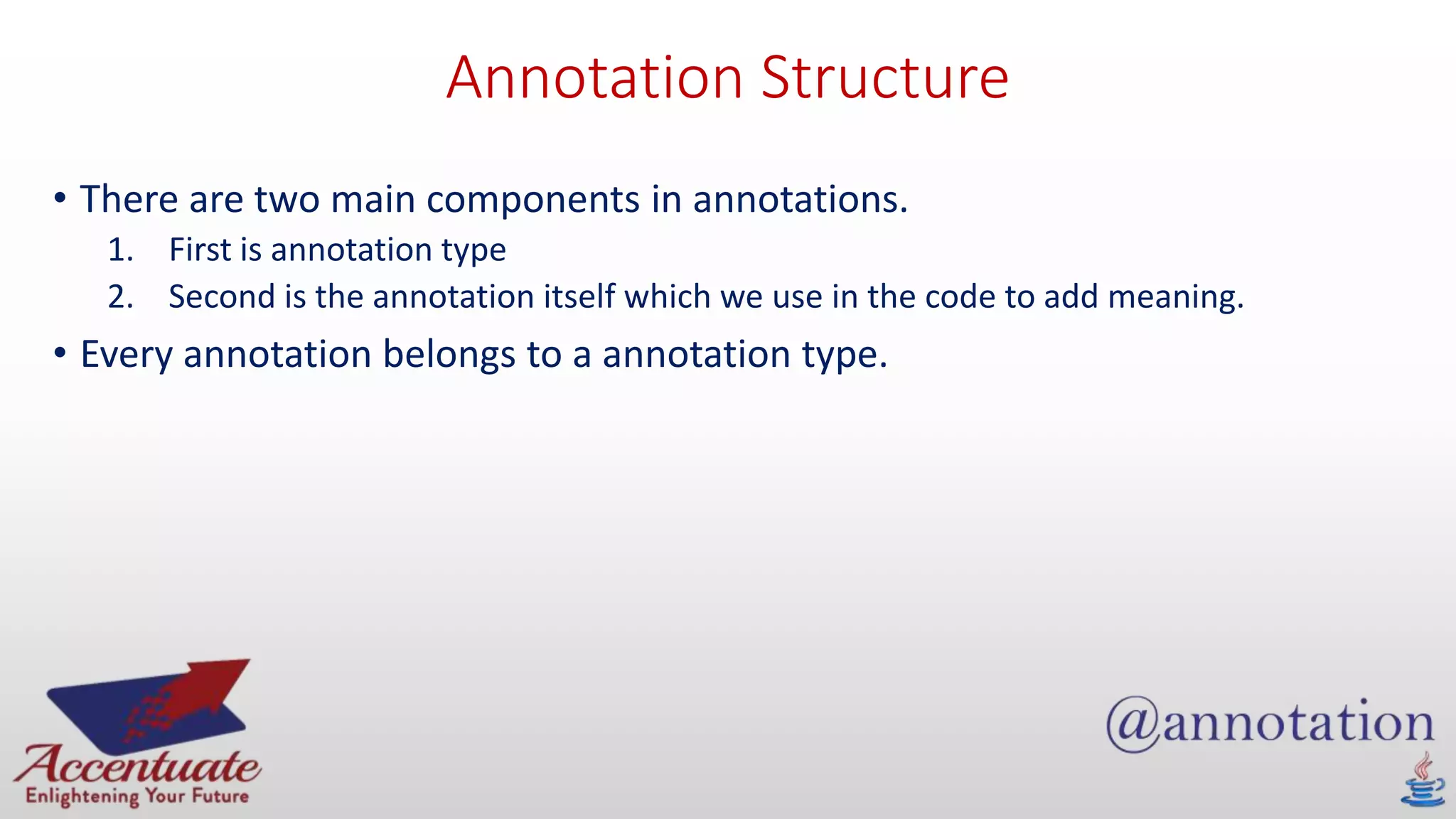 Annotation Structure

• There are two main components in annotations.
1. First is annotation type
2. Second is the annotation itself which we use in the code to add meaning.

• Every annotation belongs to a annotation type.

Accentuate
Enlightening Your Future

@annotation